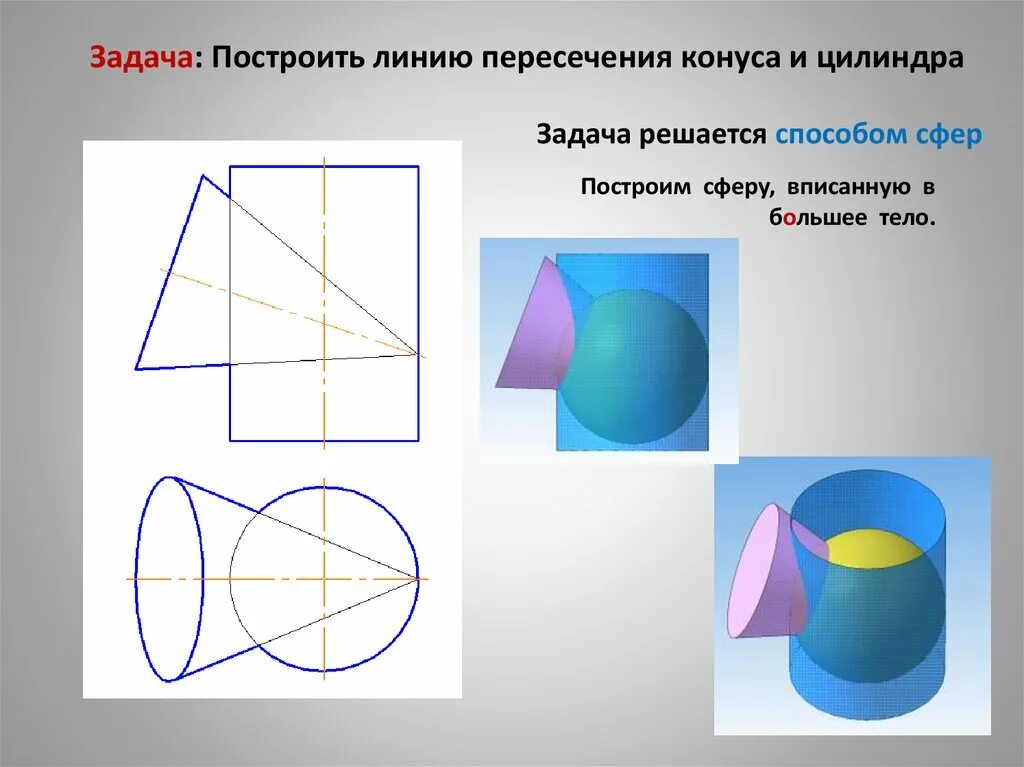 Задача: Построить линию пересечения конуса и цилиндра

Задача решается способом сфер

Построим сферу, вписанную в большее тело.